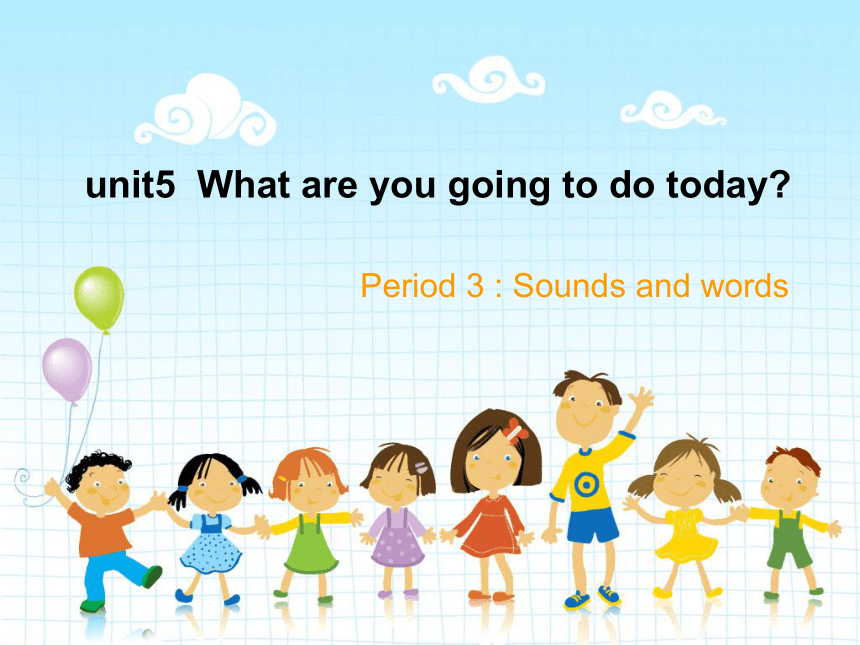 unit5 What are you going to do today?

Period 3 : Sounds and words